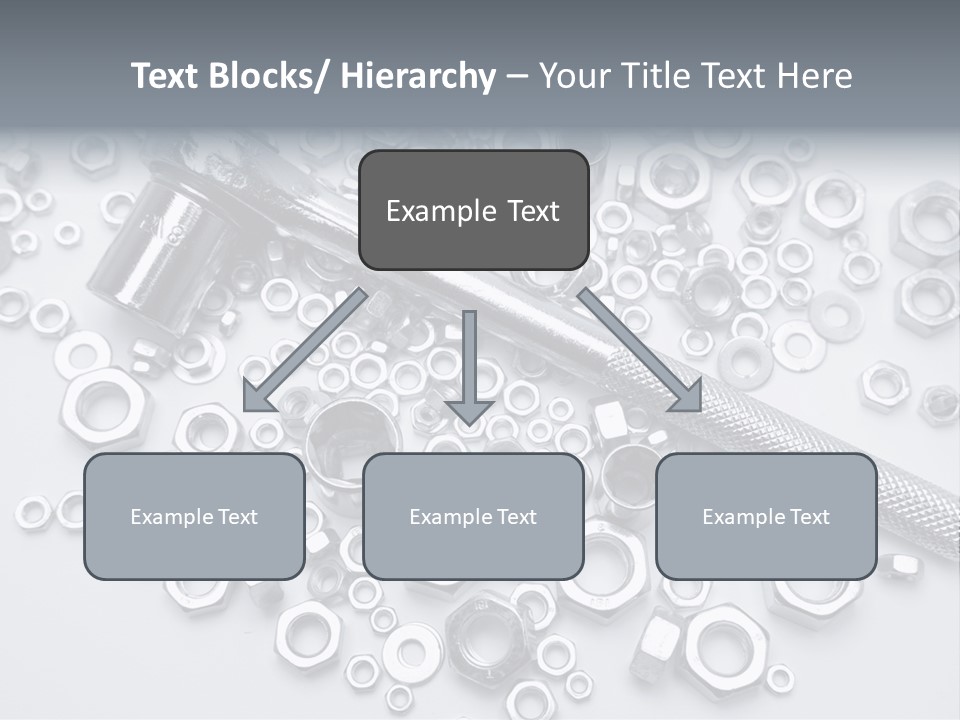 Text Blocks/ Hierarchy – Your Title Text Here

Example Text

Example Text

Example Text

Example Text